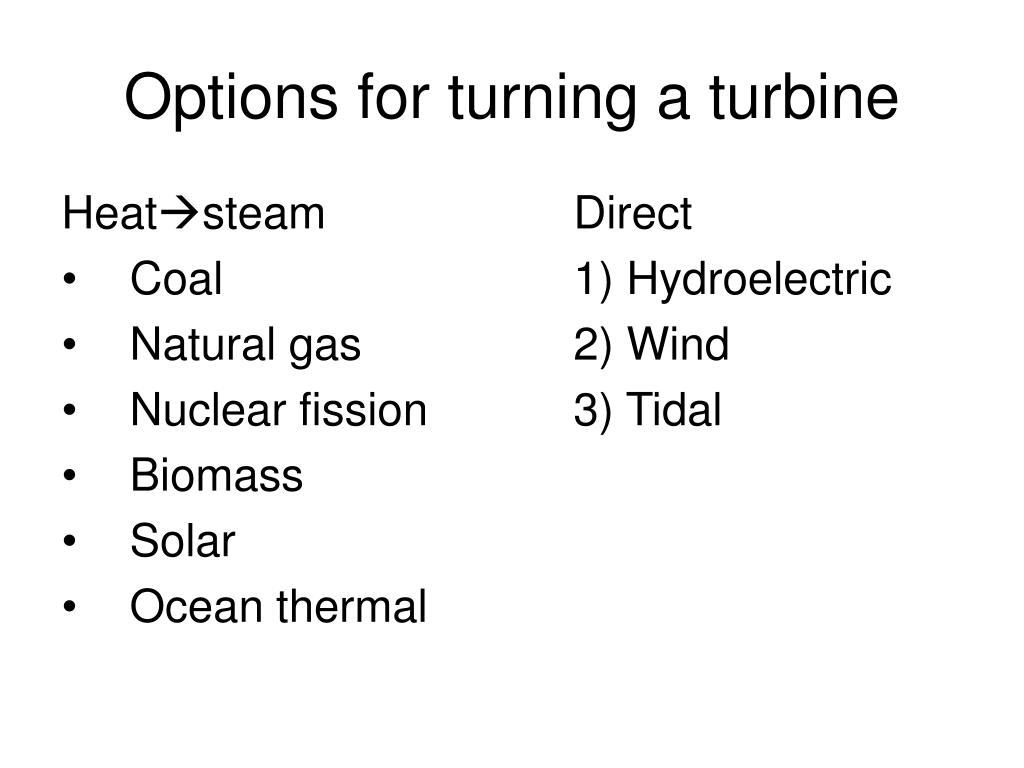 Options for turning a turbine

Heat→steam
• Coal
• Natural gas
• Nuclear fission
• Biomass
• Solar
• Ocean thermal

Direct
1) Hydroelectric
2) Wind
3) Tidal